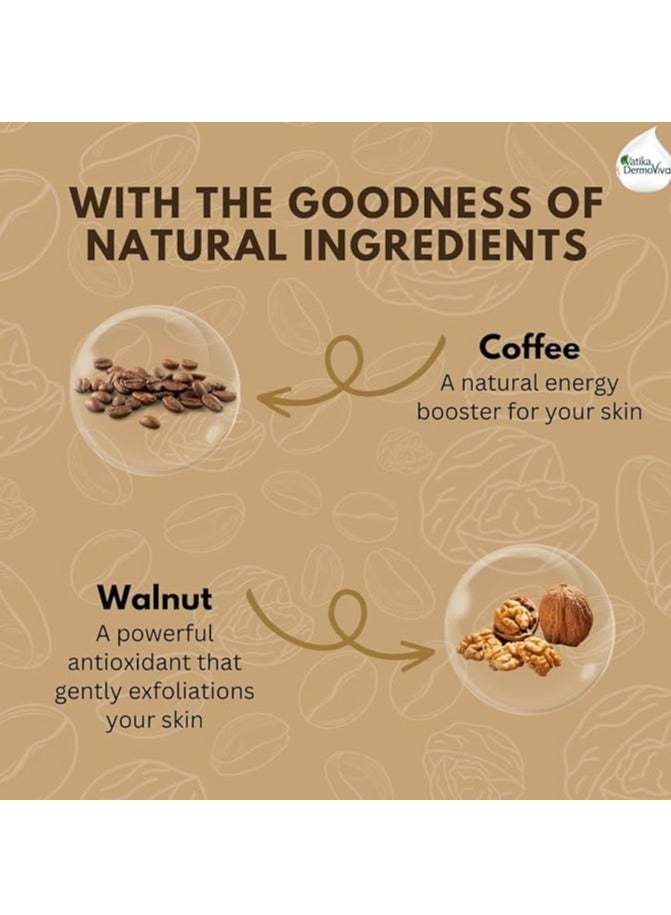 Vatika DermoViva

WITH THE GOODNESS OF NATURAL INGREDIENTS

Coffee
A natural energy booster for your skin

Walnut
A powerful antioxidant that gently exfoliations your skin